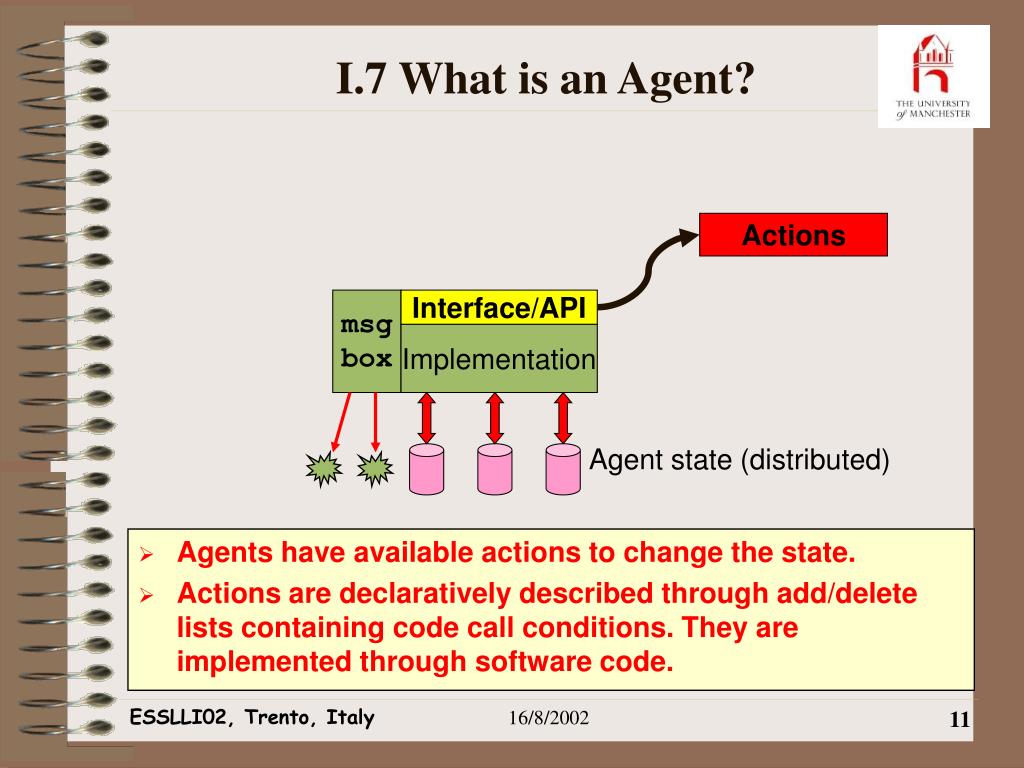 I.7 What is an Agent?

THE UNIVERSITY of MANCHESTER

Actions

msg box

Interface/API

Implementation

Agent state (distributed)

➢ Agents have available actions to change the state.
➢ Actions are declaratively described through add/delete lists containing code call conditions. They are implemented through software code.

ESSLLI02, Trento, Italy

16/8/2002

11